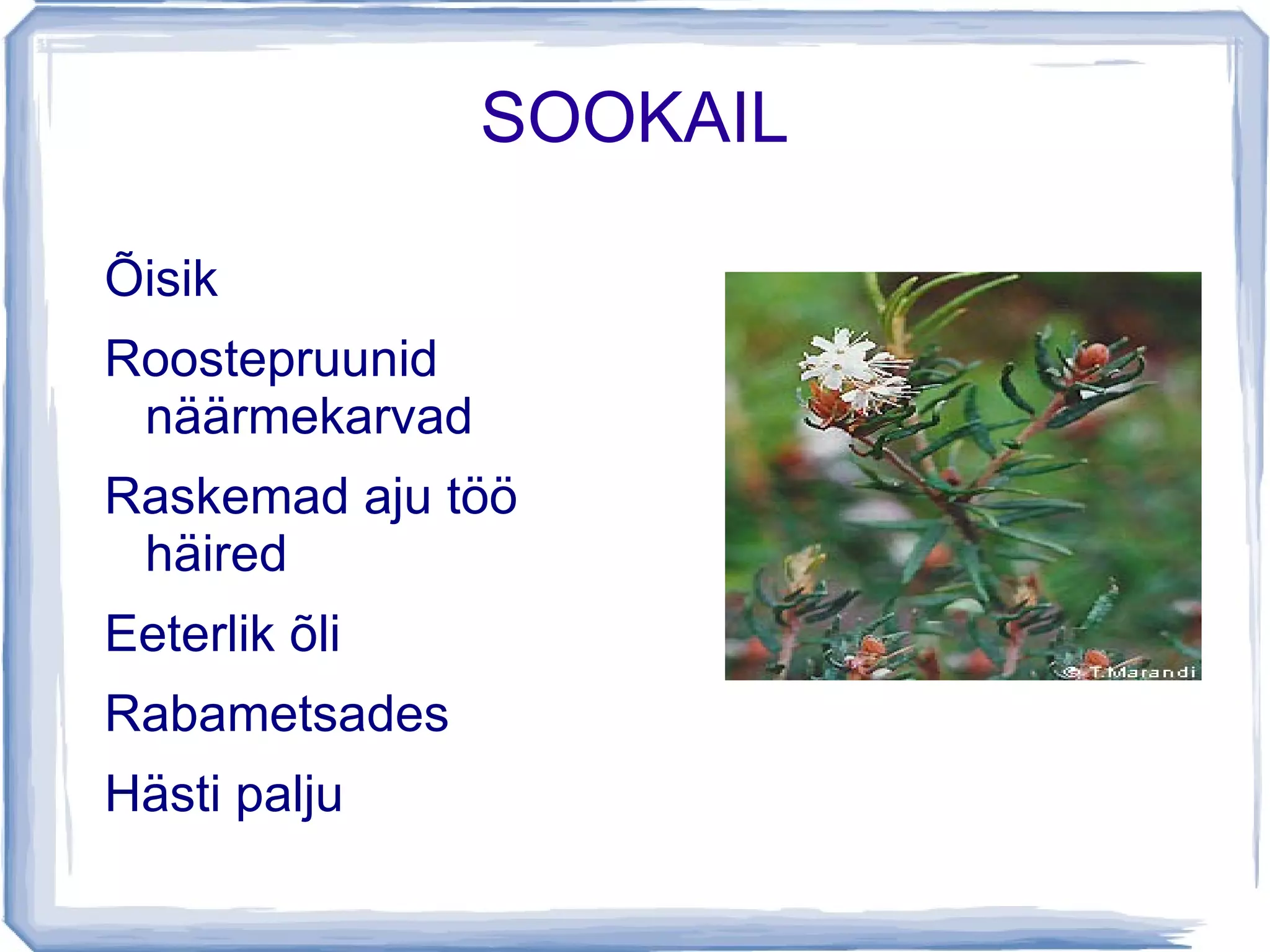 SOOKAIL

Õisik

Roostepruunid näärmekarvad

Raskemad aju töö häired

Eeterlik õli

Rabametsades

Hästi palju

© T.Marandi